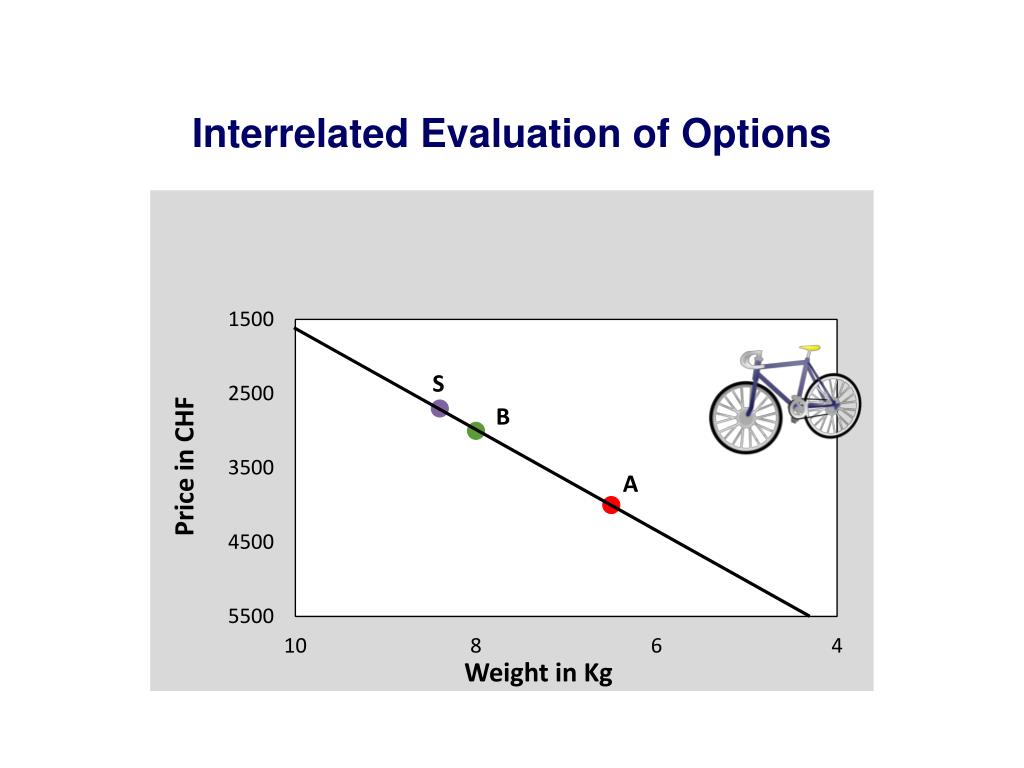 Interrelated Evaluation of Options

Price in CHF

1500
2500
3500
4500
5500

S
B
A

10
8
6
4

Weight in Kg